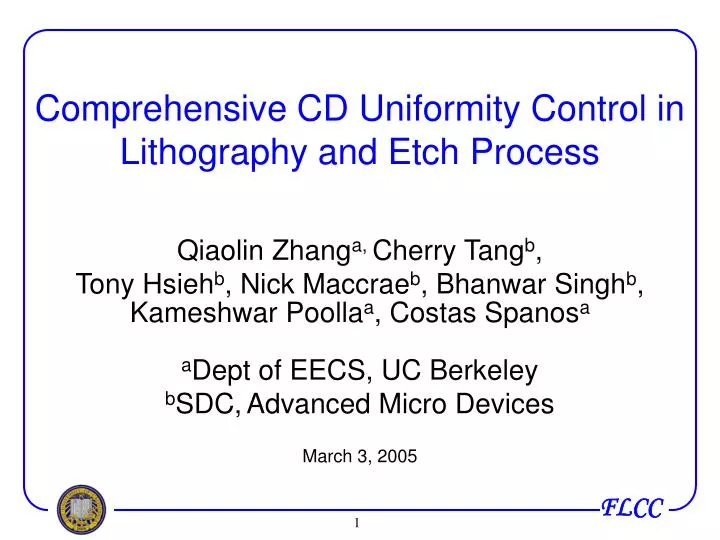 Comprehensive CD Uniformity Control in Lithography and Etch Process

Qiaolin Zhang$^{a,}$ Cherry Tang$^{b}$,
Tony Hsieh$^{b}$, Nick Maccrae$^{b}$, Bhanwar Singh$^{b}$, Kameshwar Poolla$^{a}$, Costas Spanos$^{a}$

$^{a}$Dept of EECS, UC Berkeley
$^{b}$SDC, Advanced Micro Devices

March 3, 2005

FLCC

1